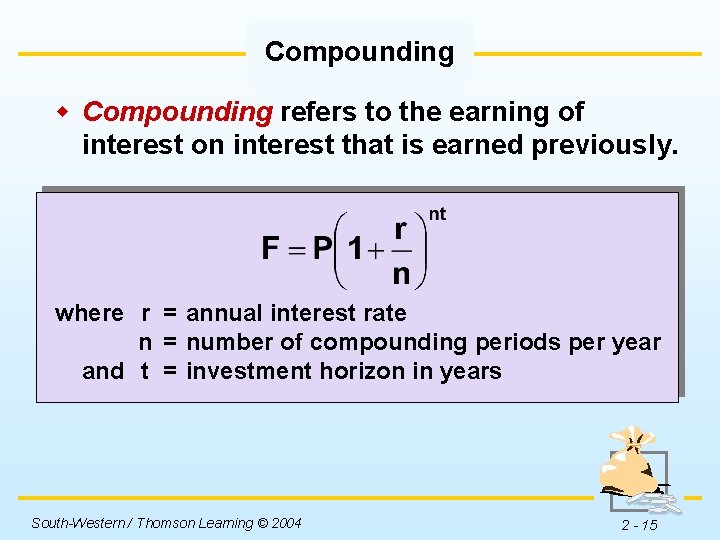 Compounding

Compounding refers to the earning of interest on interest that is earned previously.

$F = P\left(1 + \frac{r}{n}\right)^{nt}$

where r = annual interest rate
n = number of compounding periods per year
and t = investment horizon in years

South-Western / Thomson Learning © 2004

2 - 15